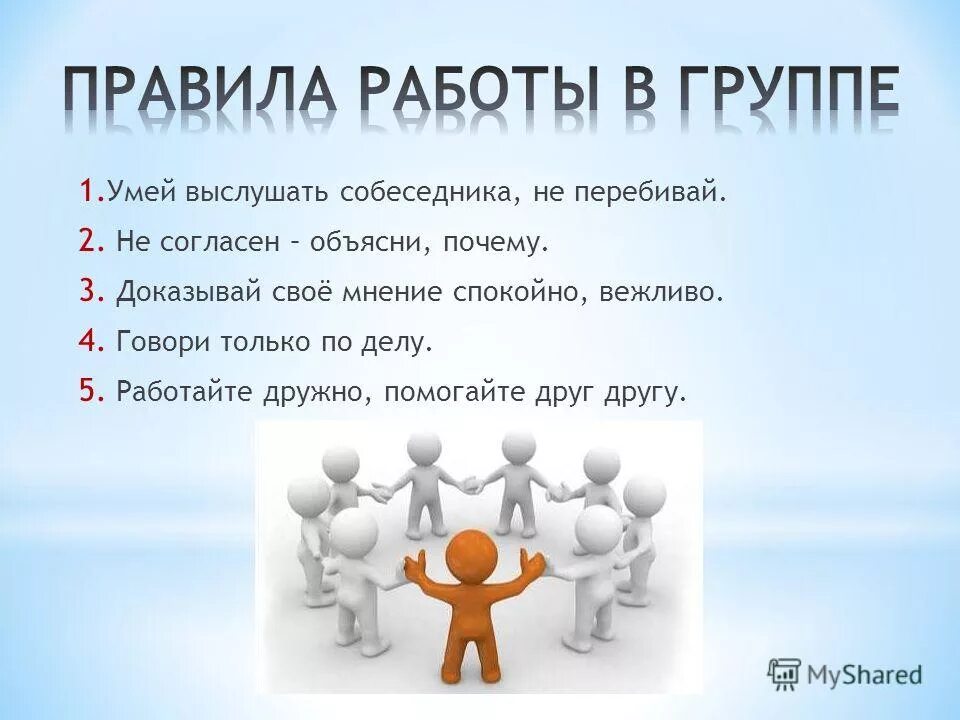 ПРАВИЛА РАБОТЫ В ГРУППЕ

1.Умей выслушать собеседника, не перебивай.

2. Не согласен – объясни, почему.

3. Доказывай своё мнение спокойно, вежливо.

4. Говори только по делу.

5. Работайте дружно, помогайте друг другу.

MyShared